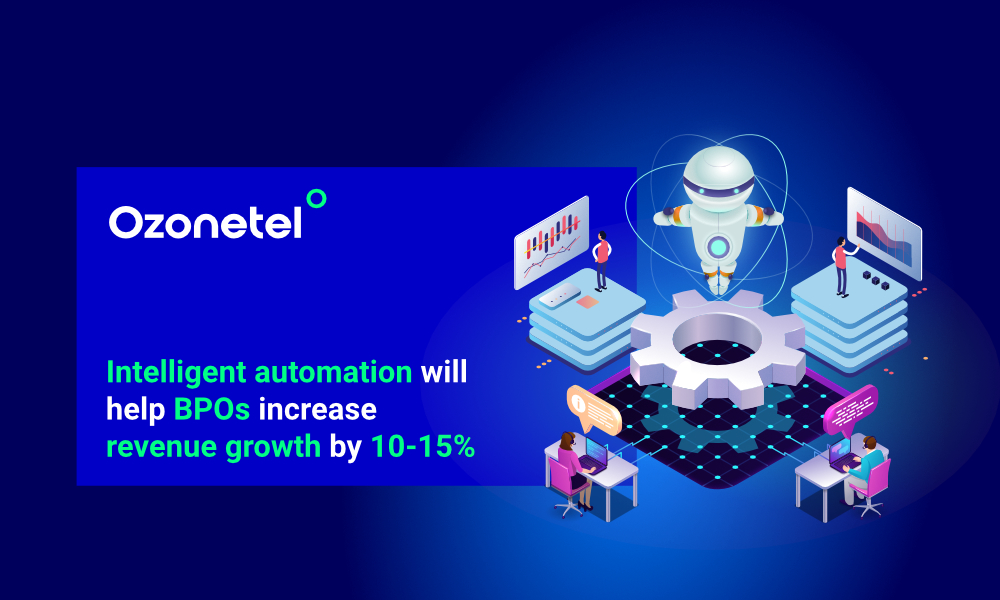 Ozonetel

Intelligent automation will help BPOs increase revenue growth by 10-15%